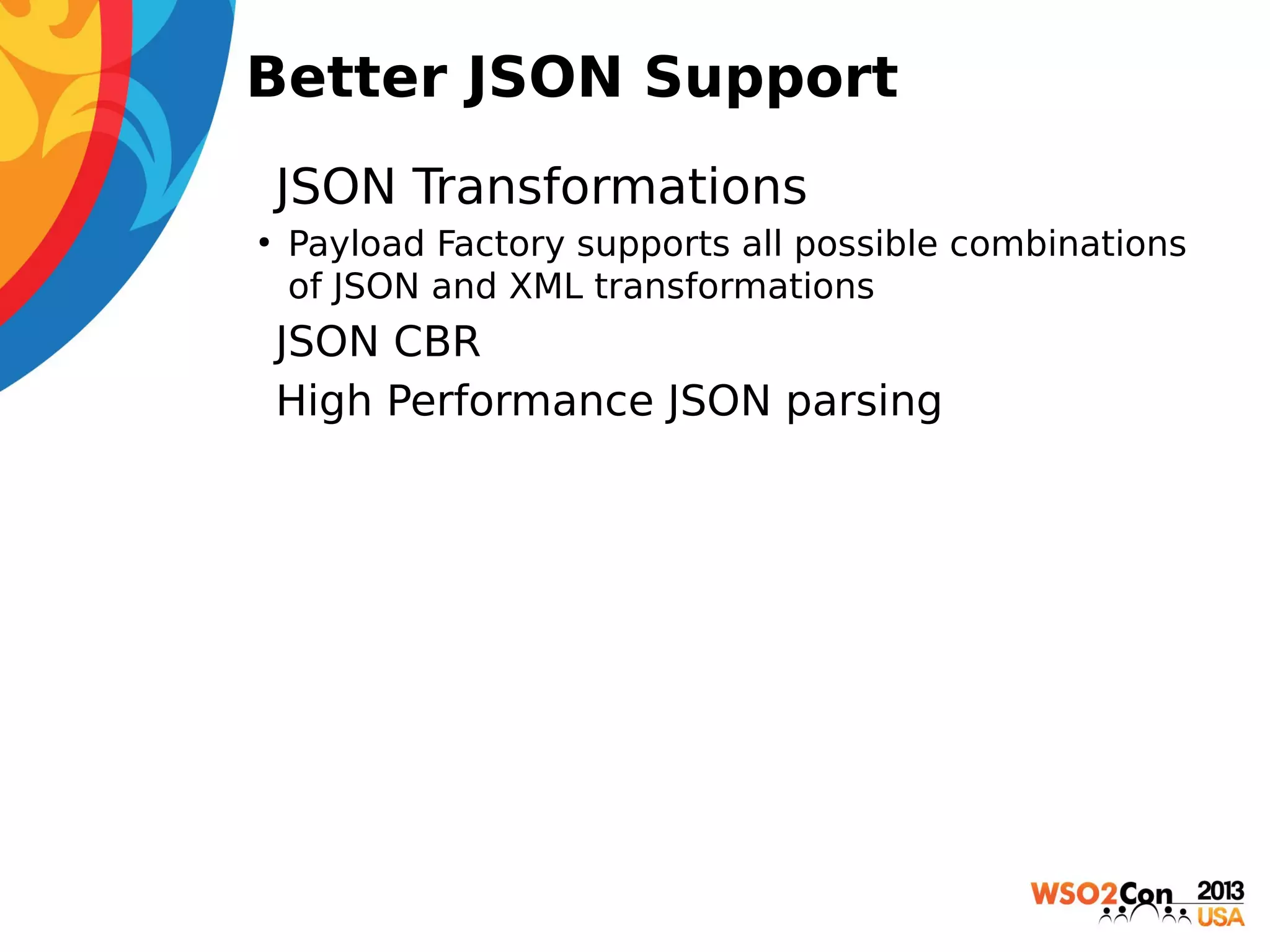 Better JSON Support

JSON Transformations

• Payload Factory supports all possible combinations of JSON and XML transformations

JSON CBR

High Performance JSON parsing

WSO2Con 2013 USA